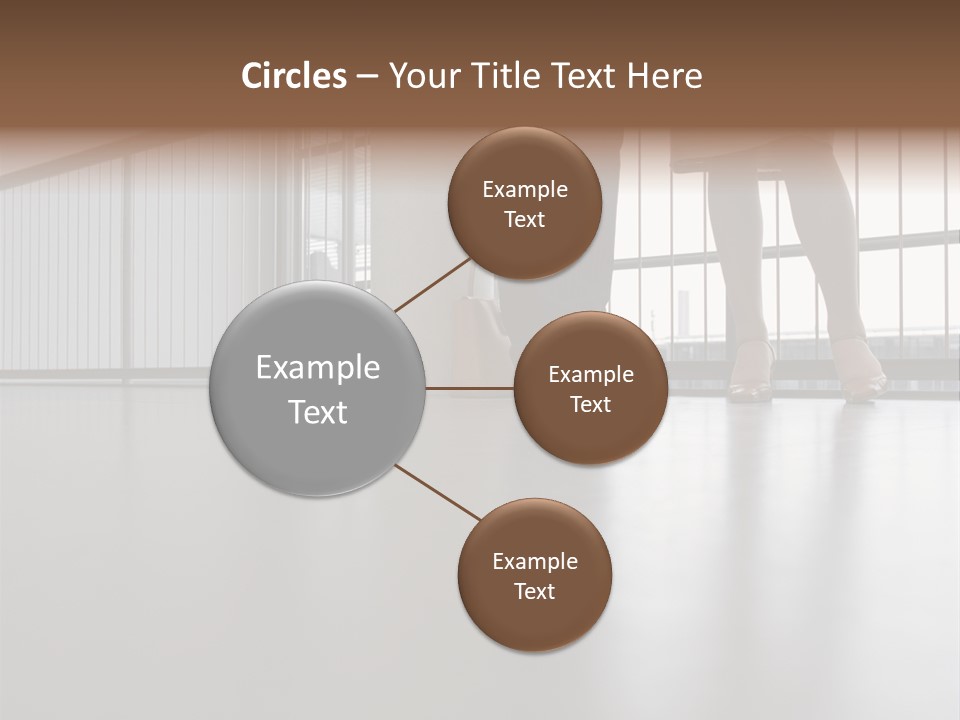 Circles – Your Title Text Here

Example Text

Example Text

Example Text

Example Text